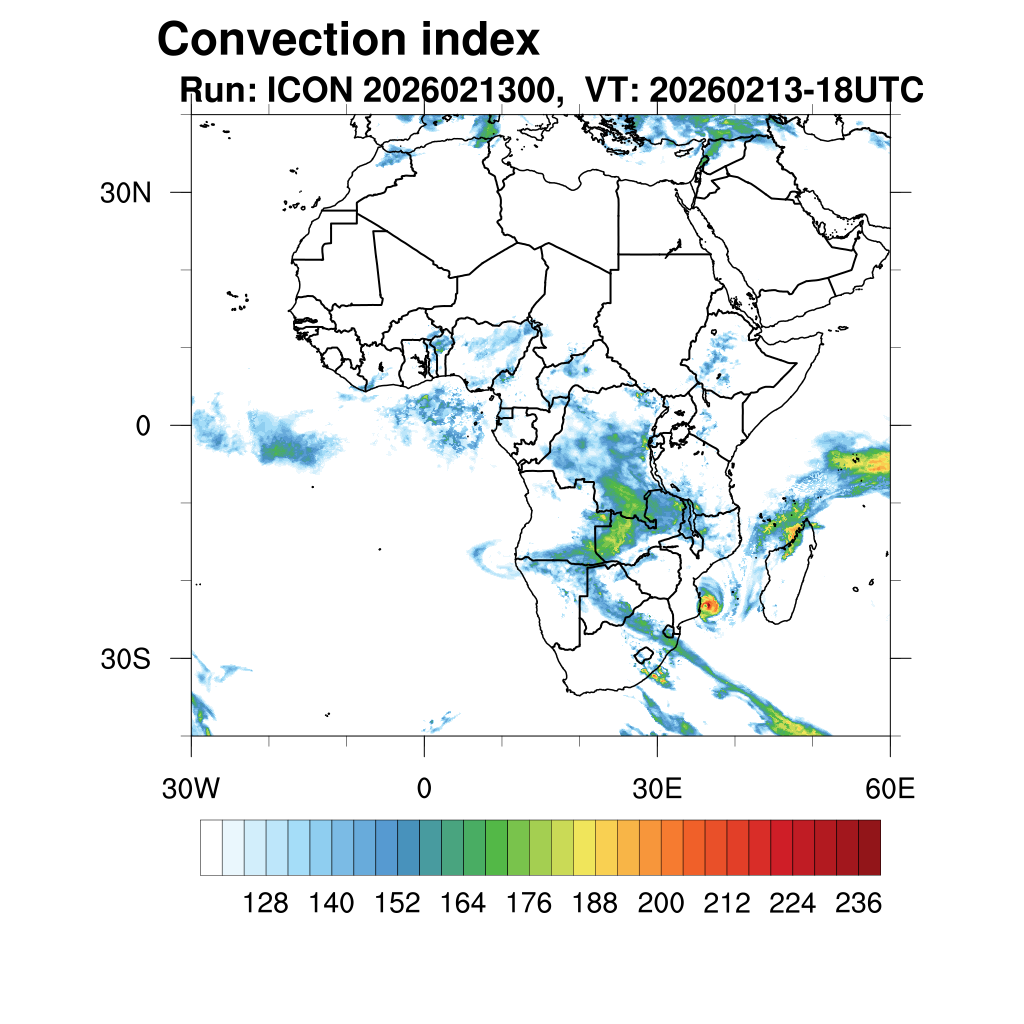 Convection index
Run: ICON 2026021300, VT: 20260213-18UTC

30N
0
30S

30W
0
30E
60E

128 140 152 164 176 188 200 212 224 236